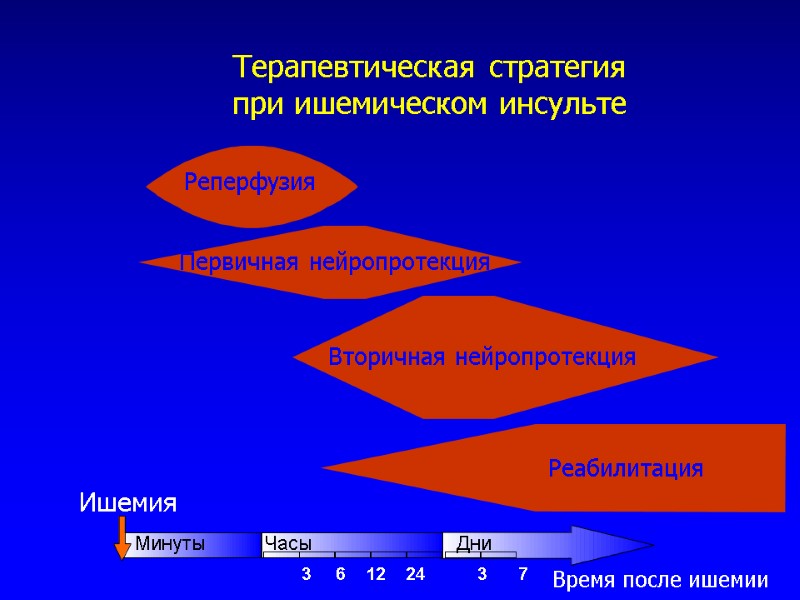 Терапевтическая стратегия при ишемическом инсульте

Реперфузия

Первичная нейропротекция

Вторичная нейропротекция

Реабилитация

Ишемия

Минуты

Часы

Дни

3 6 12 24 3 7

Время после ишемии